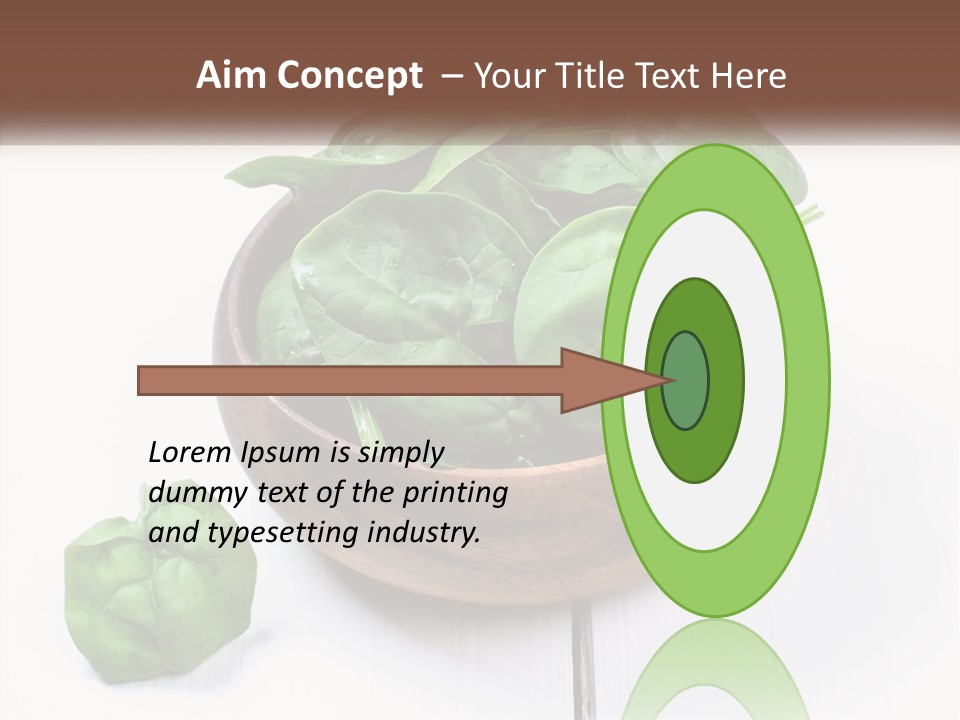 Aim Concept – Your Title Text Here

Lorem Ipsum is simply dummy text of the printing and typesetting industry.